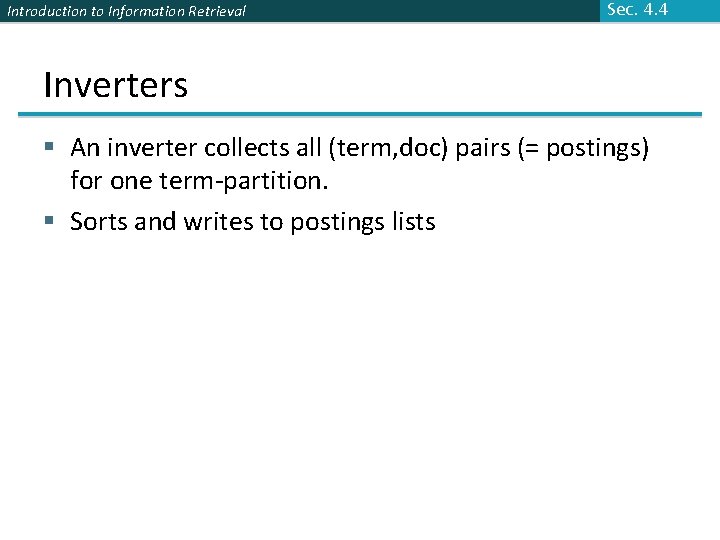 Introduction to Information Retrieval

Sec. 4.4

Inverters

▪ An inverter collects all (term,doc) pairs (= postings) for one term-partition.

▪ Sorts and writes to postings lists